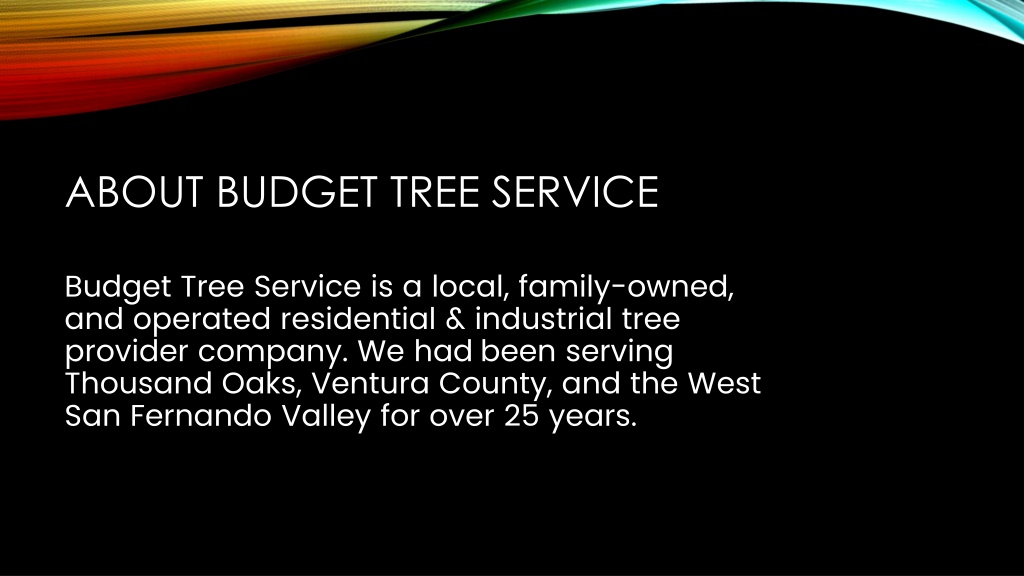 ABOUT BUDGET TREE SERVICE

Budget Tree Service is a local, family-owned, and operated residential & industrial tree provider company. We had been serving Thousand Oaks, Ventura County, and the West San Fernando Valley for over 25 years.